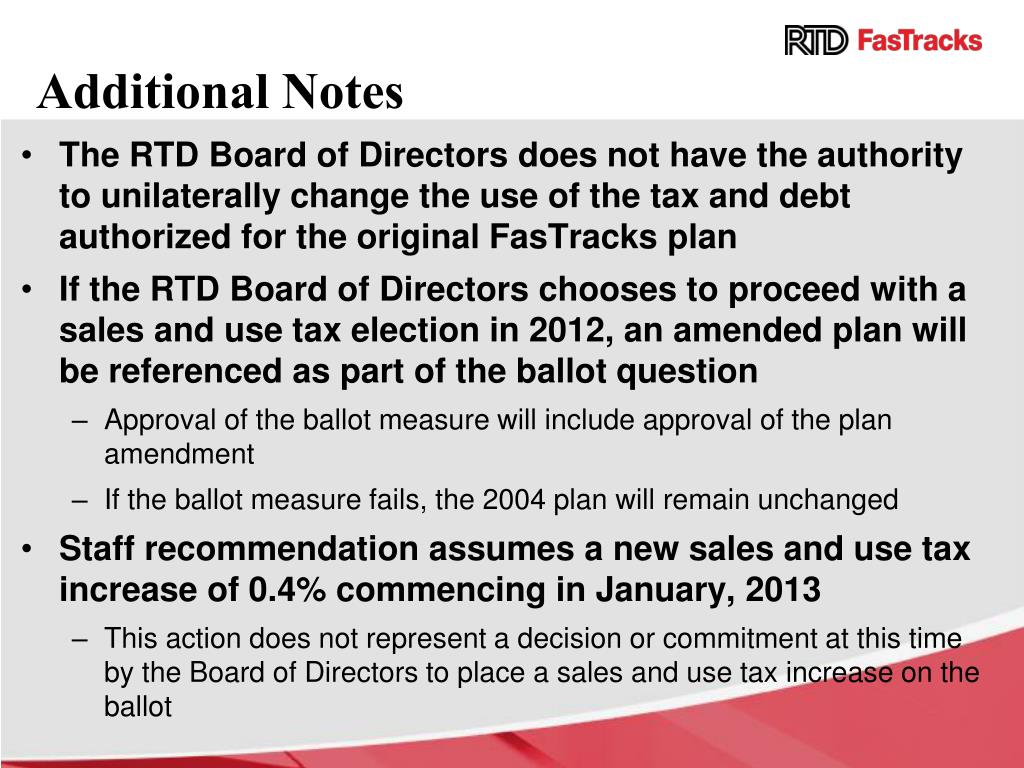 RTD FasTracks

Additional Notes

• The RTD Board of Directors does not have the authority to unilaterally change the use of the tax and debt authorized for the original FasTracks plan

• If the RTD Board of Directors chooses to proceed with a sales and use tax election in 2012, an amended plan will be referenced as part of the ballot question

– Approval of the ballot measure will include approval of the plan amendment

– If the ballot measure fails, the 2004 plan will remain unchanged

• Staff recommendation assumes a new sales and use tax increase of 0.4% commencing in January, 2013

– This action does not represent a decision or commitment at this time by the Board of Directors to place a sales and use tax increase on the ballot